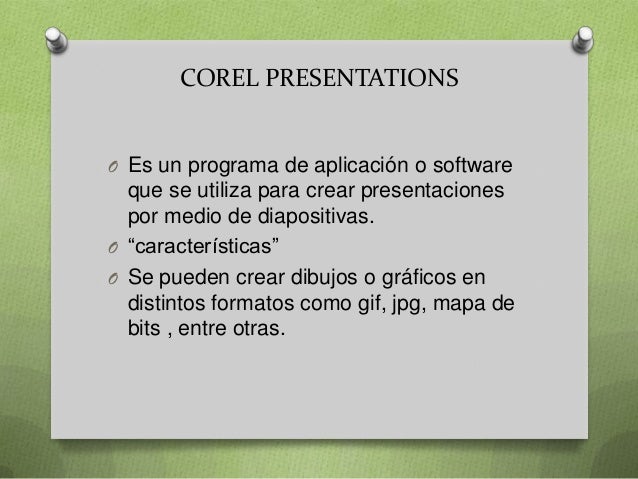 COREL PRESENTATIONS

O Es un programa de aplicación o software que se utiliza para crear presentaciones por medio de diapositivas.

O “características”

O Se pueden crear dibujos o gráficos en distintos formatos como gif, jpg, mapa de bits , entre otras.